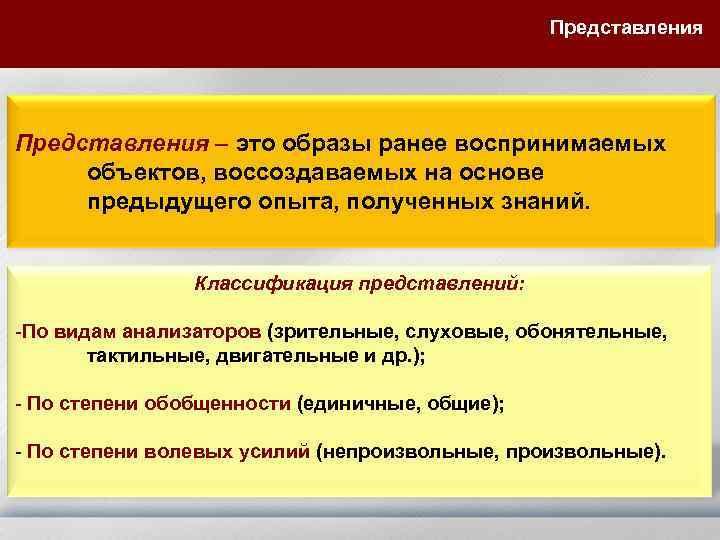 Представления

Представления – это образы ранее воспринимаемых объектов, воссоздаваемых на основе предыдущего опыта, полученных знаний.

Классификация представлений:

-По видам анализаторов (зрительные, слуховые, обонятельные, тактильные, двигательные и др.);

- По степени обобщенности (единичные, общие);

- По степени волевых усилий (непроизвольные, произвольные).